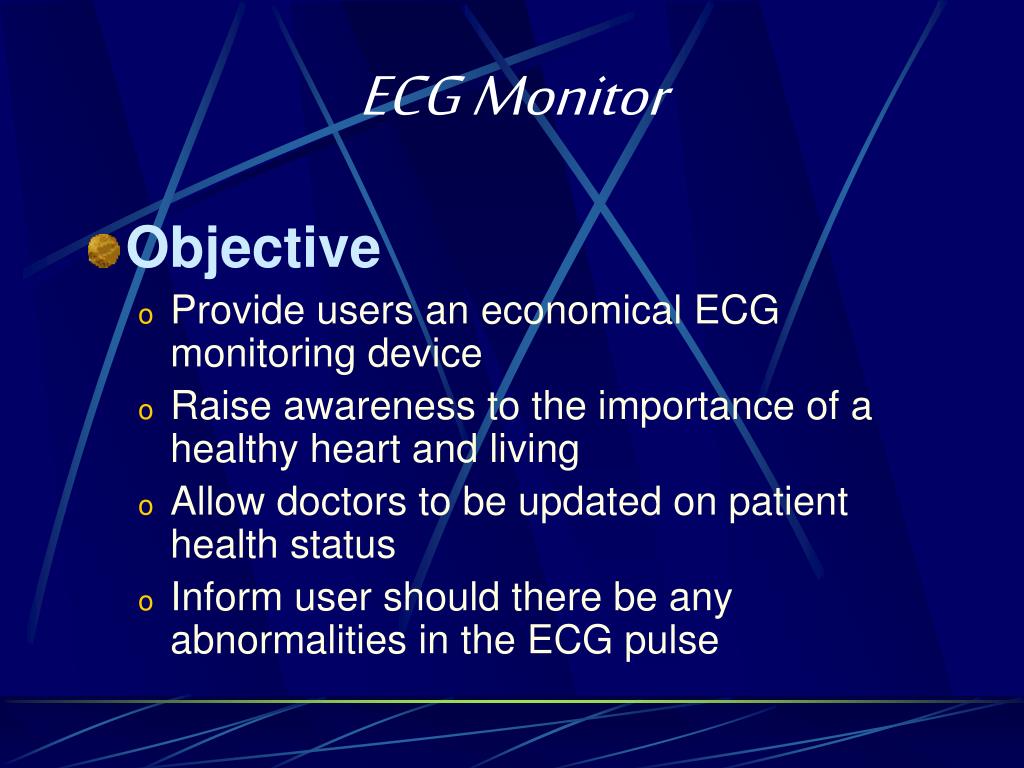 ECG Monitor

Objective

o Provide users an economical ECG monitoring device
o Raise awareness to the importance of a healthy heart and living
o Allow doctors to be updated on patient health status
o Inform user should there be any abnormalities in the ECG pulse